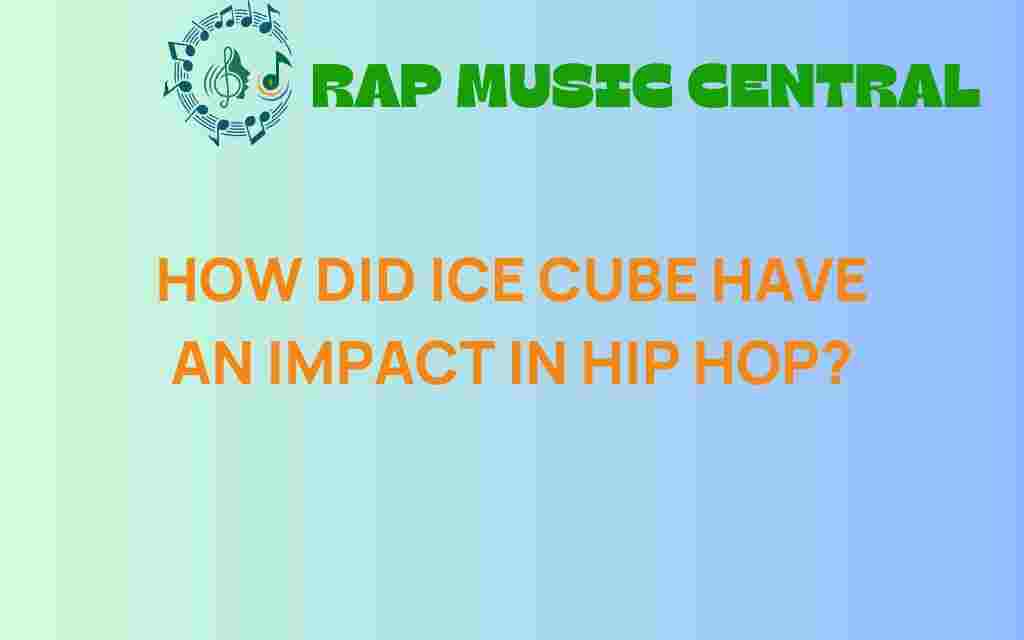 RAP MUSIC CENTRAL

HOW DID ICE CUBE HAVE AN IMPACT IN HIP HOP?